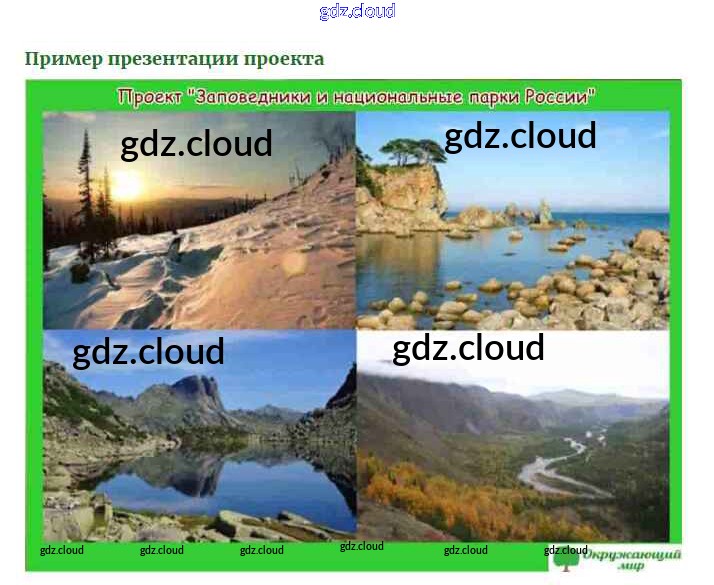 gdz.cloud

Пример презентации проекта

Проект "Заповедники и национальные парки России"

gdz.cloud

gdz.cloud

gdz.cloud

gdz.cloud

gdz.cloud gdz.cloud gdz.cloud gdz.cloud gdz.cloud gdz.cloud

Окружающий мир